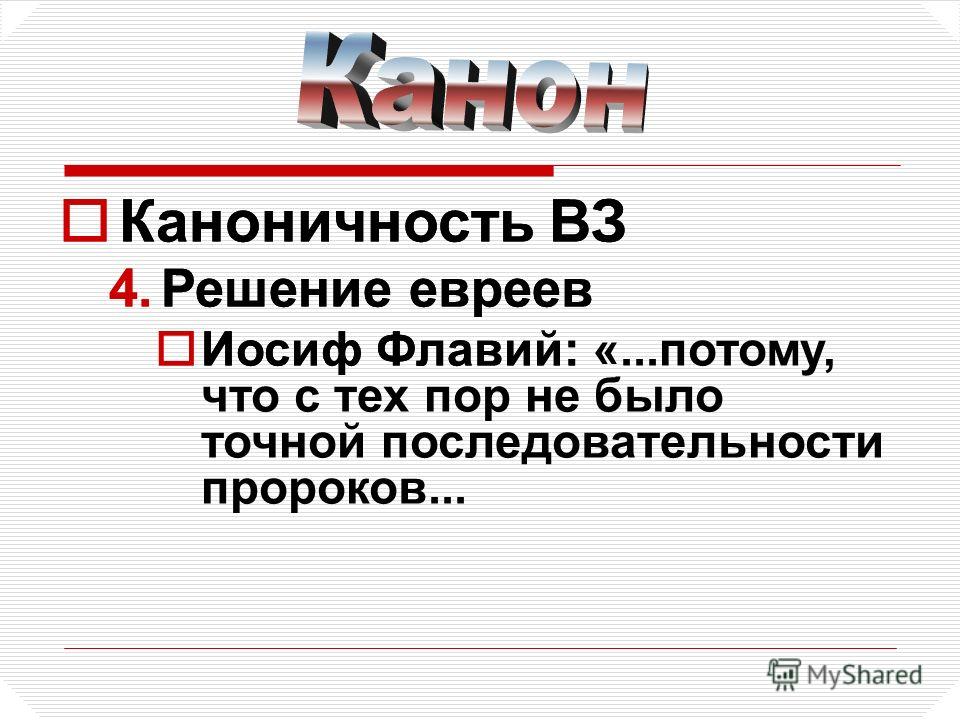 Канон

Каноничность ВЗ

4. Решение евреев

Иосиф Флавий: «...потому, что с тех пор не было точной последовательности пророков...

MyShared